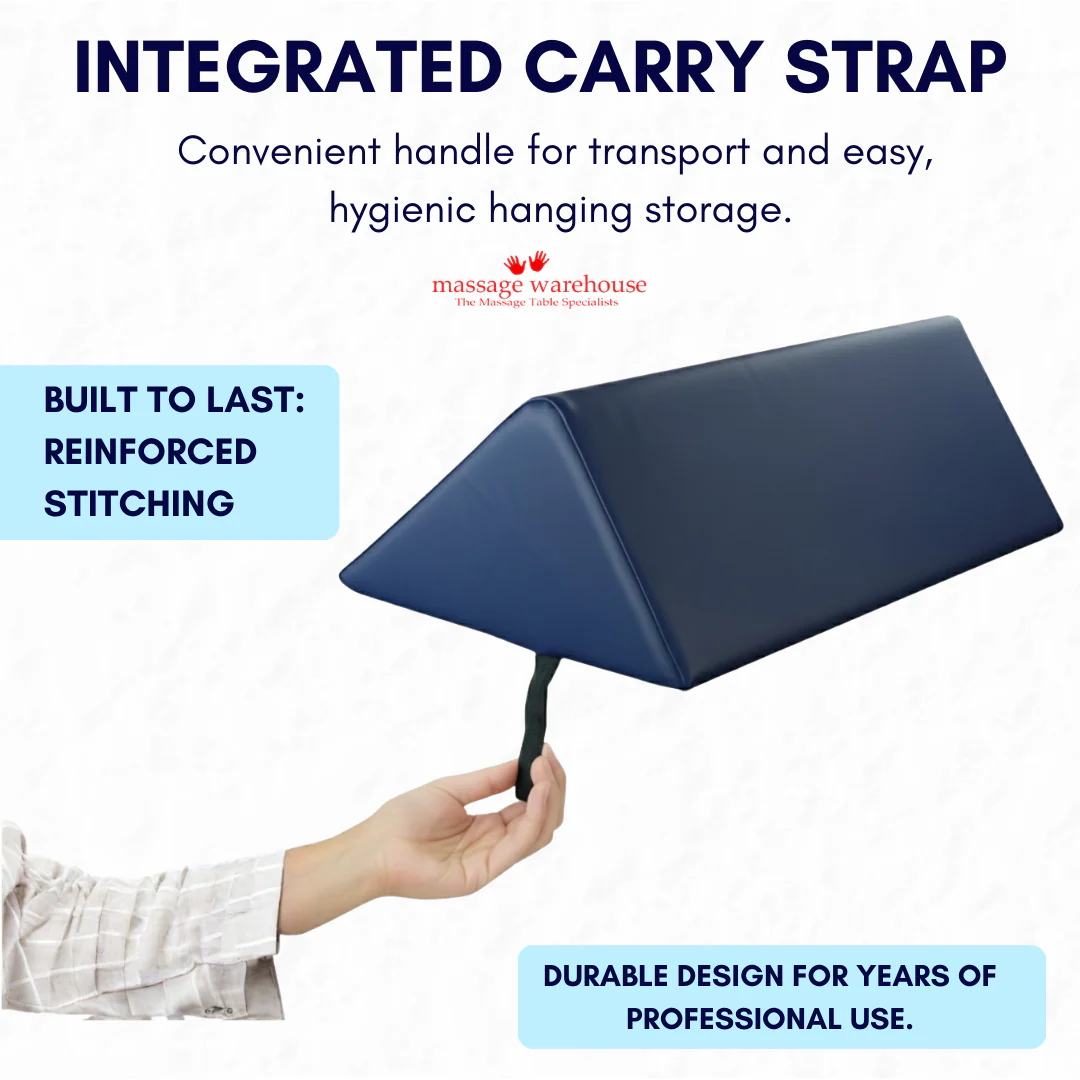 INTEGRATED CARRY STRAP

Convenient handle for transport and easy, hygienic hanging storage.

massage warehouse
The Massage Table Specialists

BUILT TO LAST: REINFORCED STITCHING

DURABLE DESIGN FOR YEARS OF PROFESSIONAL USE.